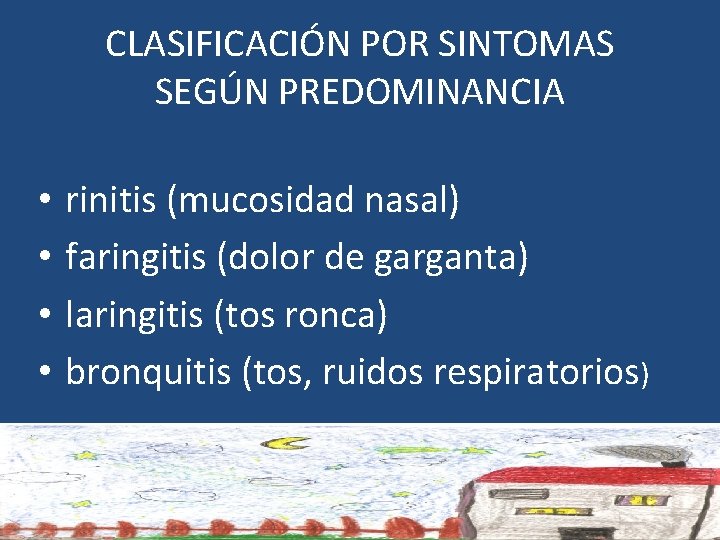 CLASIFICACIÓN POR SINTOMAS SEGÚN PREDOMINANCIA

• rinitis (mucosidad nasal)
• faringitis (dolor de garganta)
• laringitis (tos ronca)
• bronquitis (tos, ruidos respiratorios)